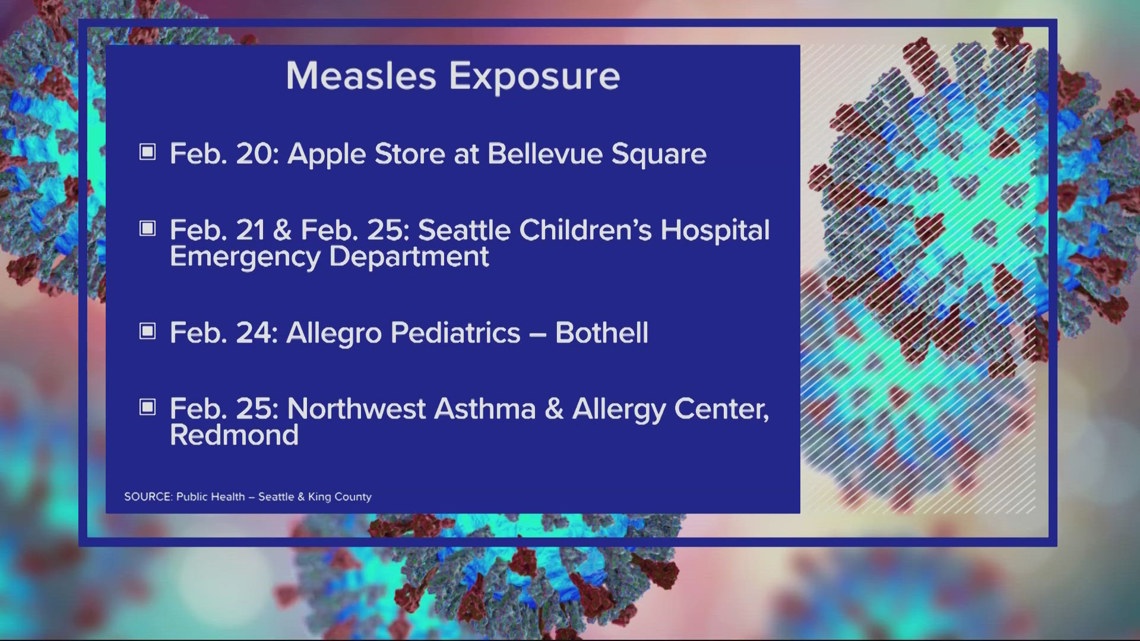 Measles Exposure

Feb. 20: Apple Store at Bellevue Square

Feb. 21 & Feb. 25: Seattle Children's Hospital Emergency Department

Feb. 24: Allegro Pediatrics – Bothell

Feb. 25: Northwest Asthma & Allergy Center, Redmond

SOURCE: Public Health – Seattle & King County